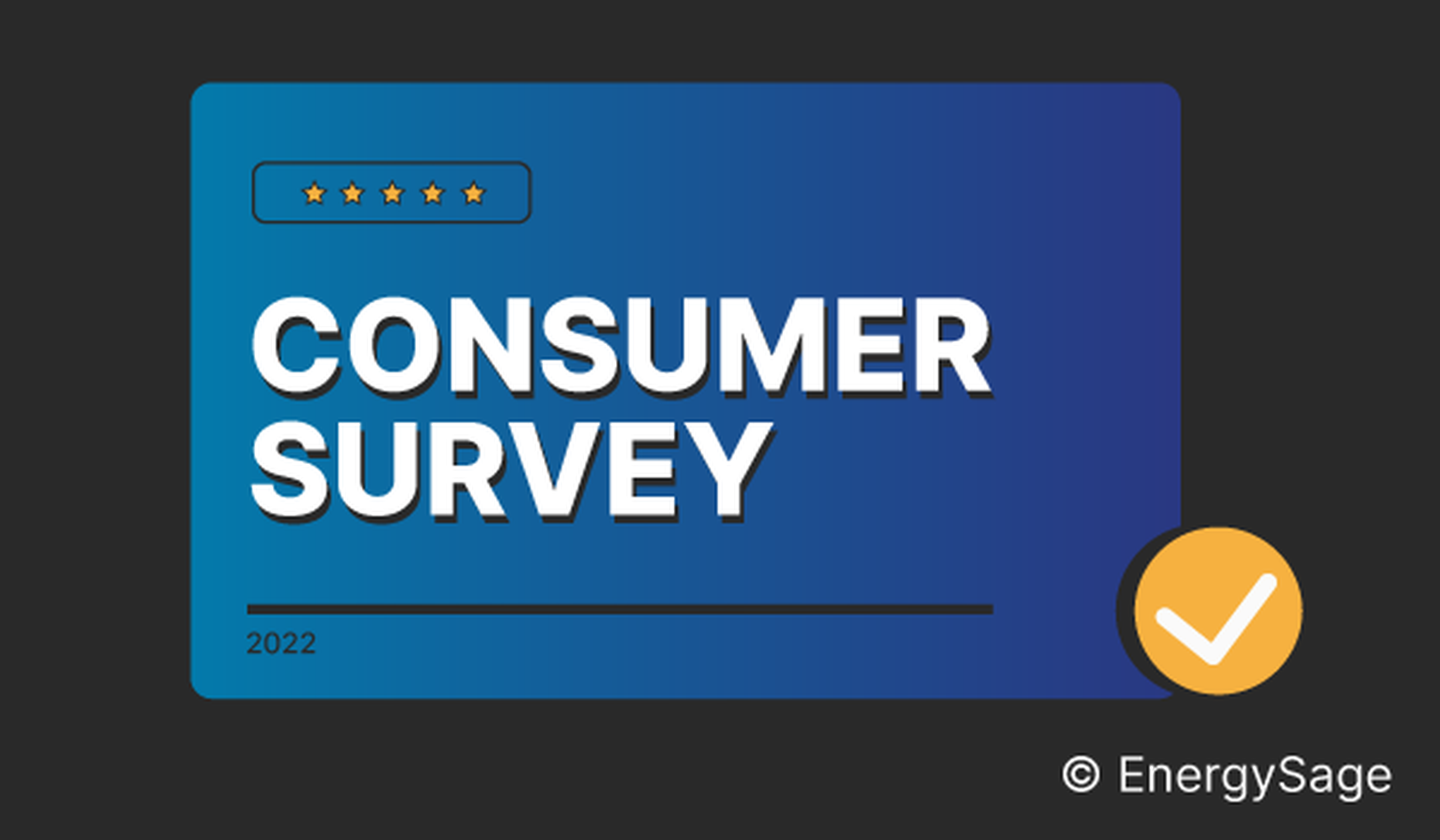 CONSUMER SURVEY

2022

© EnergySage